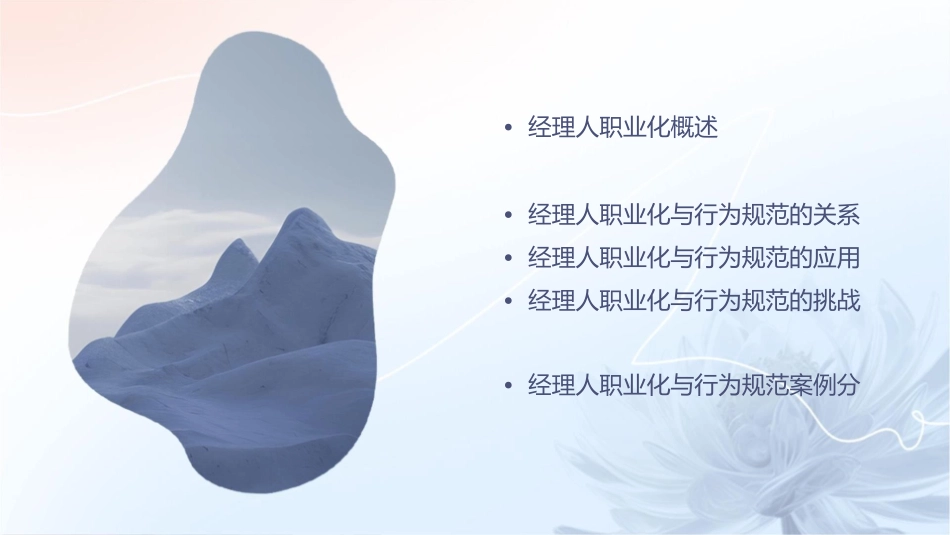 • 经理人职业化概述

• 经理人职业化与行为规范的关系
• 经理人职业化与行为规范的应用
• 经理人职业化与行为规范的挑战

• 经理人职业化与行为规范案例分